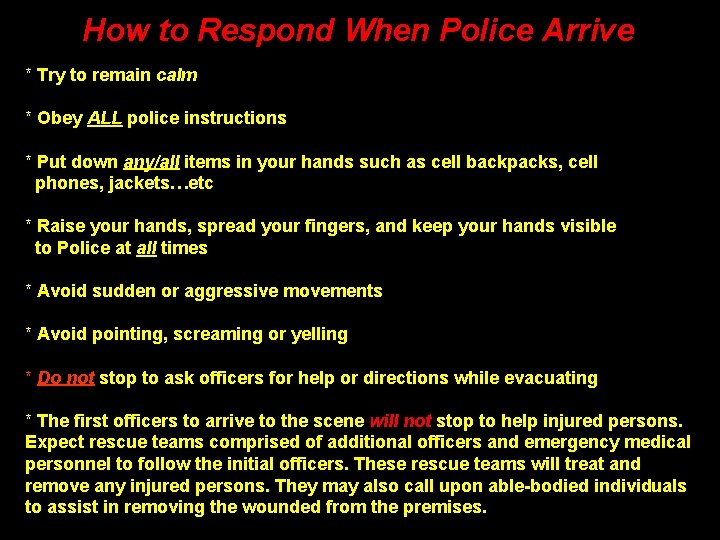 How to Respond When Police Arrive

* Try to remain calm

* Obey ALL police instructions

* Put down any/all items in your hands such as cell backpacks, cell phones, jackets…etc

* Raise your hands, spread your fingers, and keep your hands visible to Police at all times

* Avoid sudden or aggressive movements

* Avoid pointing, screaming or yelling

* Do not stop to ask officers for help or directions while evacuating

* The first officers to arrive to the scene will not stop to help injured persons. Expect rescue teams comprised of additional officers and emergency medical personnel to follow the initial officers. These rescue teams will treat and remove any injured persons. They may also call upon able-bodied individuals to assist in removing the wounded from the premises.